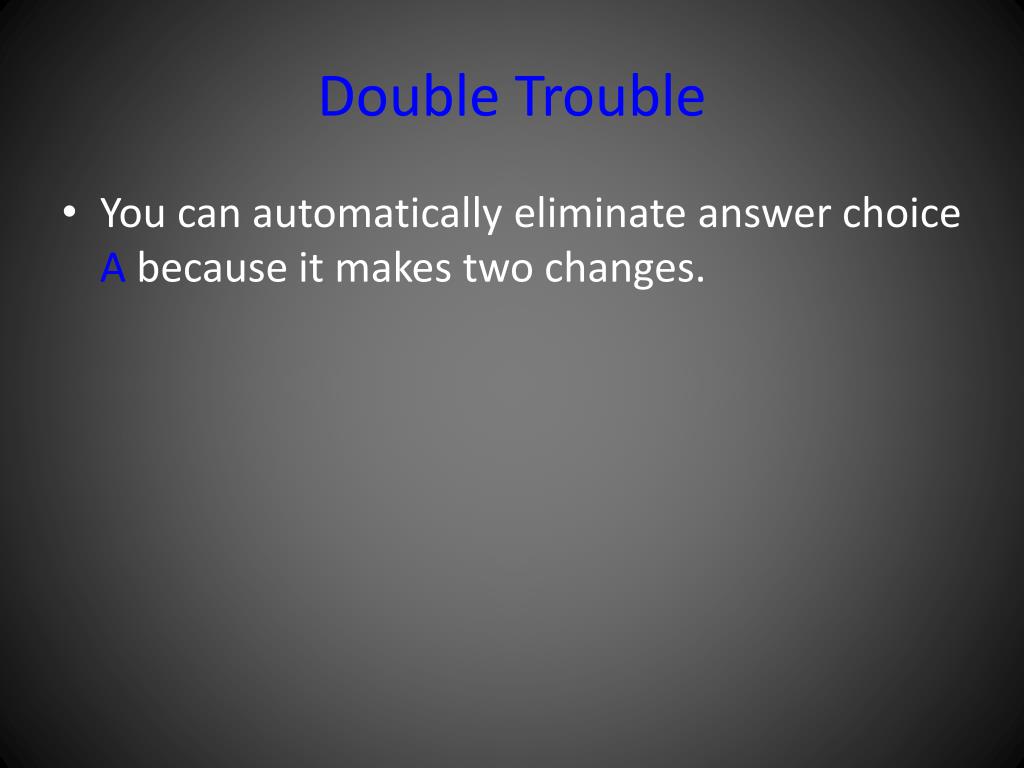 Double Trouble

• You can automatically eliminate answer choice A because it makes two changes.